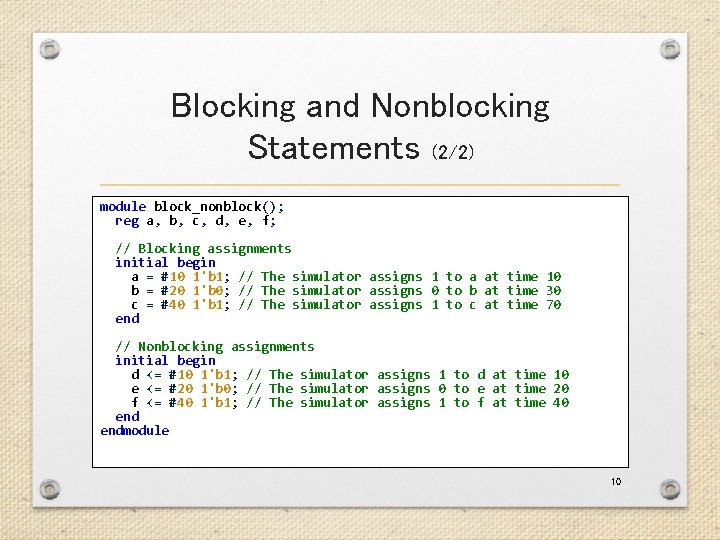 Blocking and Nonblocking Statements (2/2)

module block_nonblock();
  reg a, b, c, d, e, f;

  // Blocking assignments
  initial begin
    a = #10 1'b1; // The simulator assigns 1 to a at time 10
    b = #20 1'b0; // The simulator assigns 0 to b at time 30
    c = #40 1'b1; // The simulator assigns 1 to c at time 70
  end

  // Nonblocking assignments
  initial begin
    d <= #10 1'b1; // The simulator assigns 1 to d at time 10
    e <= #20 1'b0; // The simulator assigns 0 to e at time 20
    f <= #40 1'b1; // The simulator assigns 1 to f at time 40
  end
endmodule

10